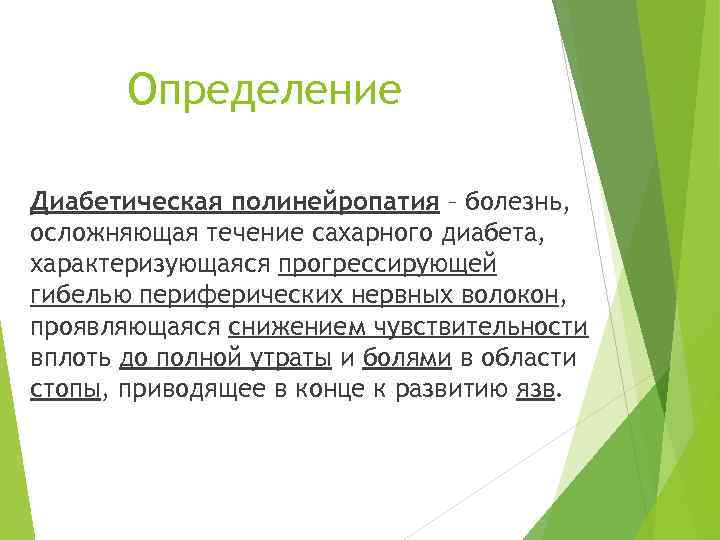 Определение

Диабетическая полинейропатия – болезнь, осложняющая течение сахарного диабета, характеризующаяся прогрессирующей гибелью периферических нервных волокон, проявляющаяся снижением чувствительности вплоть до полной утраты и болями в области стопы, приводящее в конце к развитию язв.